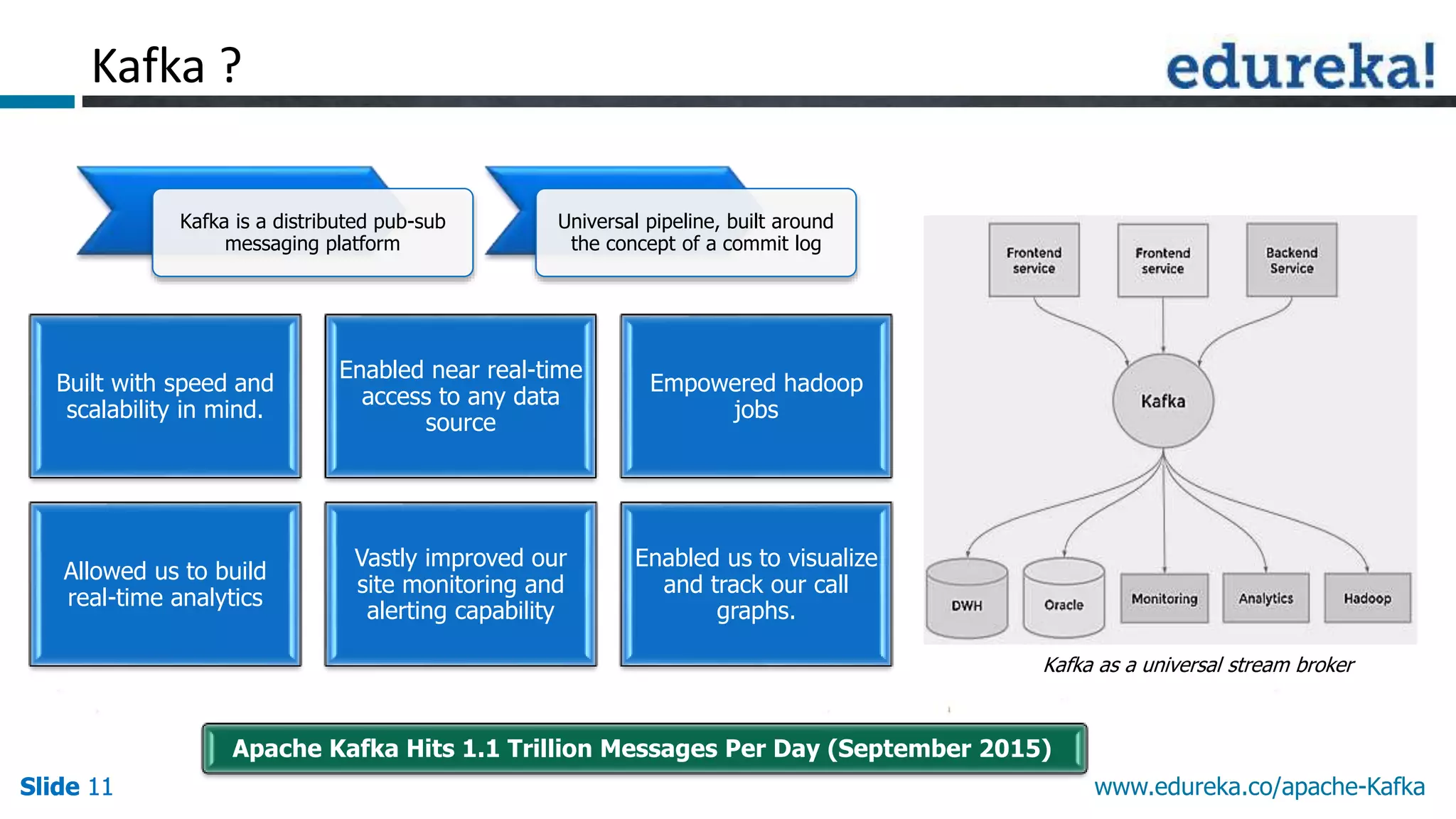 Kafka ?

edureka!

Kafka is a distributed pub-sub messaging platform

Universal pipeline, built around the concept of a commit log

Built with speed and scalability in mind.

Enabled near real-time access to any data source

Empowered hadoop jobs

Allowed us to build real-time analytics

Vastly improved our site monitoring and alerting capability

Enabled us to visualize and track our call graphs.

Frontend service

Frontend service

Backend Service

Kafka

DWH

Oracle

Monitoring

Analytics

Hadoop

Kafka as a universal stream broker

Apache Kafka Hits 1.1 Trillion Messages Per Day (September 2015)

Slide 11

www.edureka.co/apache-Kafka